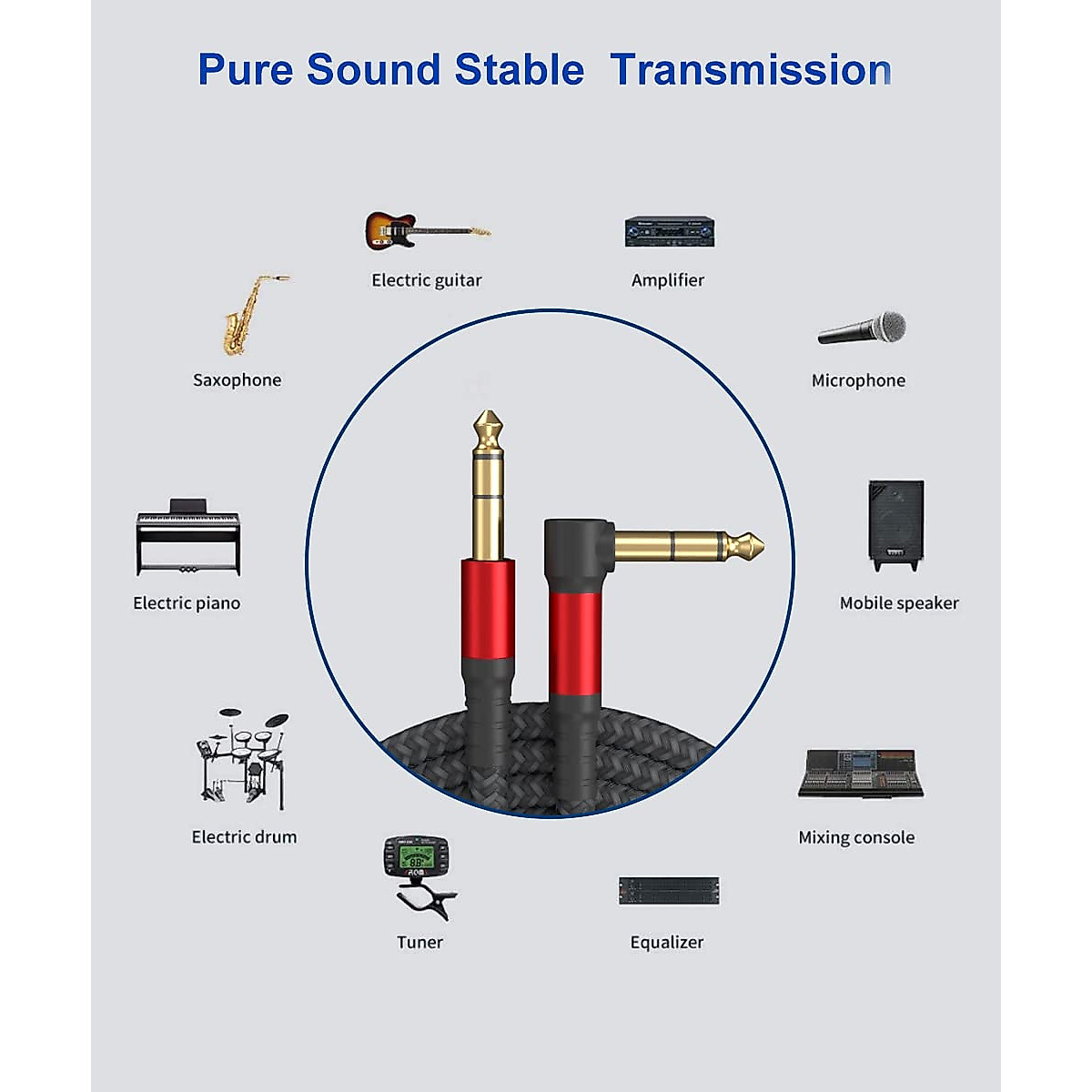 Pure Sound Stable Transmission

Electric guitar

Amplifier

Saxophone

Microphone

Electric piano

Mobile speaker

Electric drum

Mixing console

Tuner

Equalizer